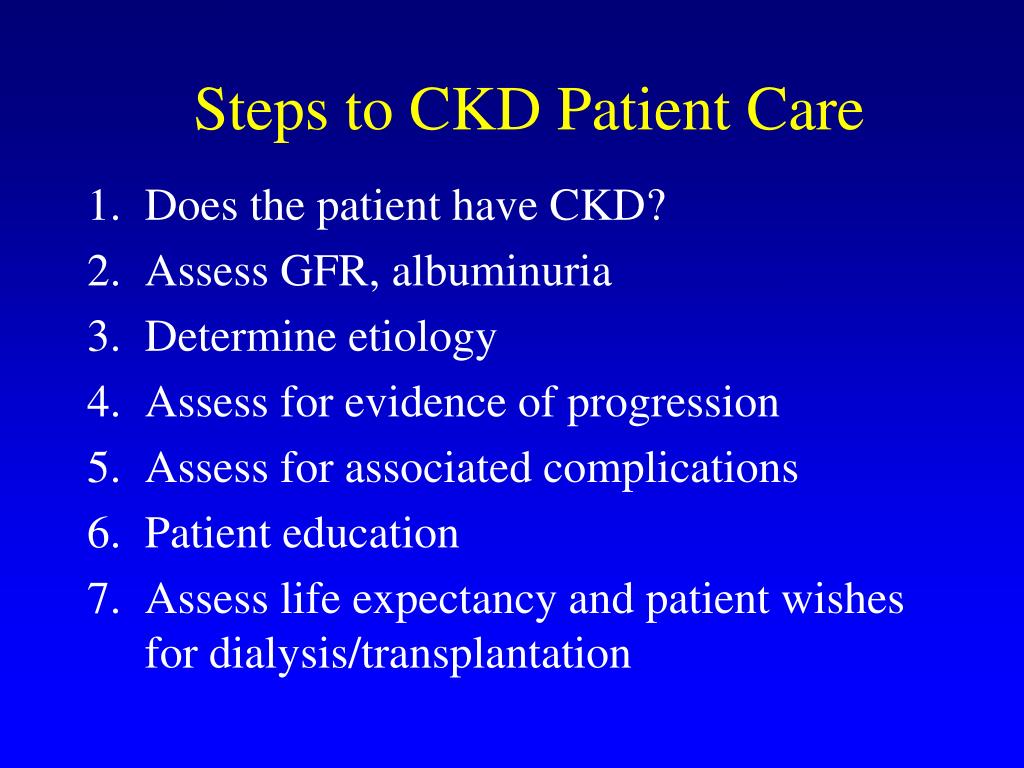 Steps to CKD Patient Care

1. Does the patient have CKD?
2. Assess GFR, albuminuria
3. Determine etiology
4. Assess for evidence of progression
5. Assess for associated complications
6. Patient education
7. Assess life expectancy and patient wishes for dialysis/transplantation